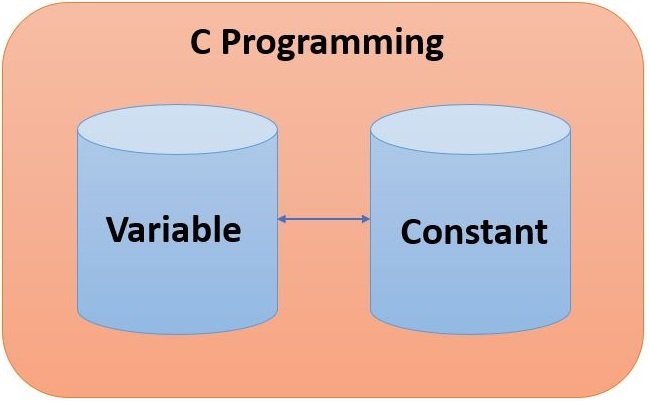 C Programming

Variable

Constant